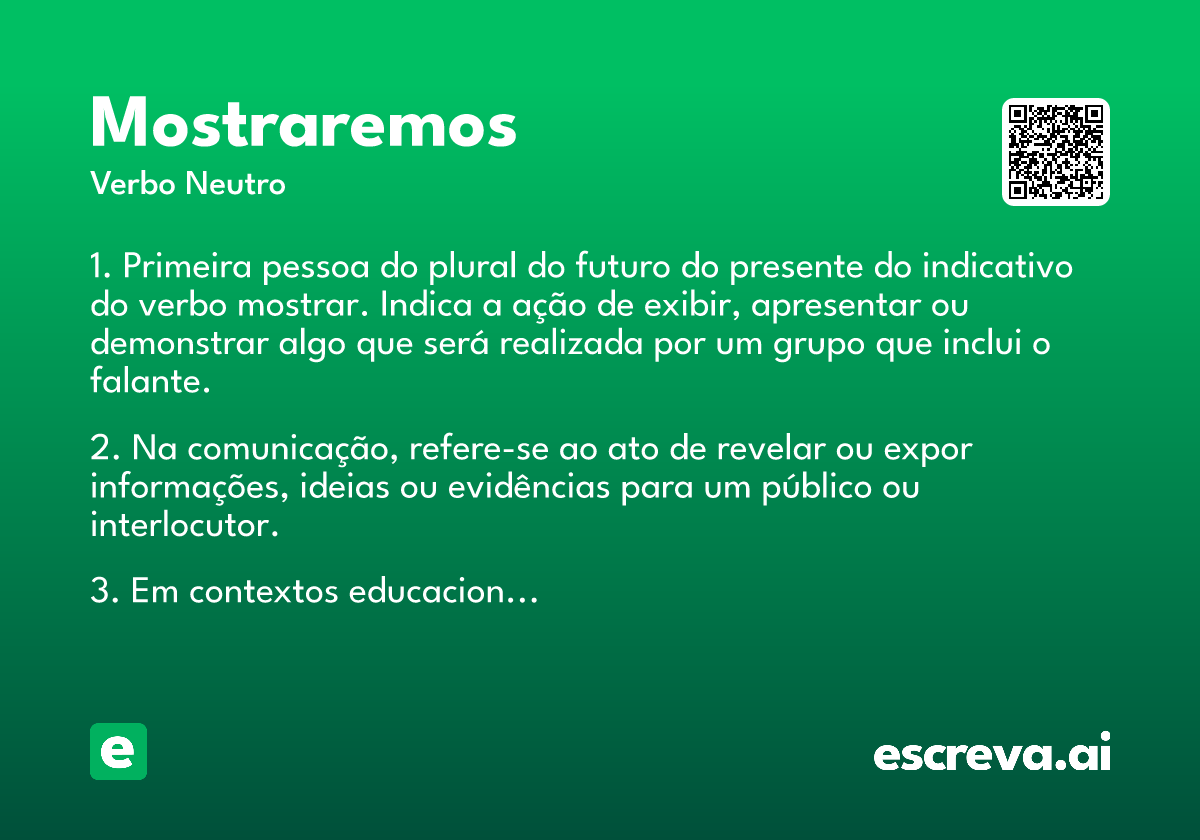 Mostraremos
Verbo Neutro

1. Primeira pessoa do plural do futuro do presente do indicativo do verbo mostrar. Indica a ação de exibir, apresentar ou demonstrar algo que será realizada por um grupo que inclui o falante.

2. Na comunicação, refere-se ao ato de revelar ou expor informações, ideias ou evidências para um público ou interlocutor.

3. Em contextos educacion…

e

escreva.ai